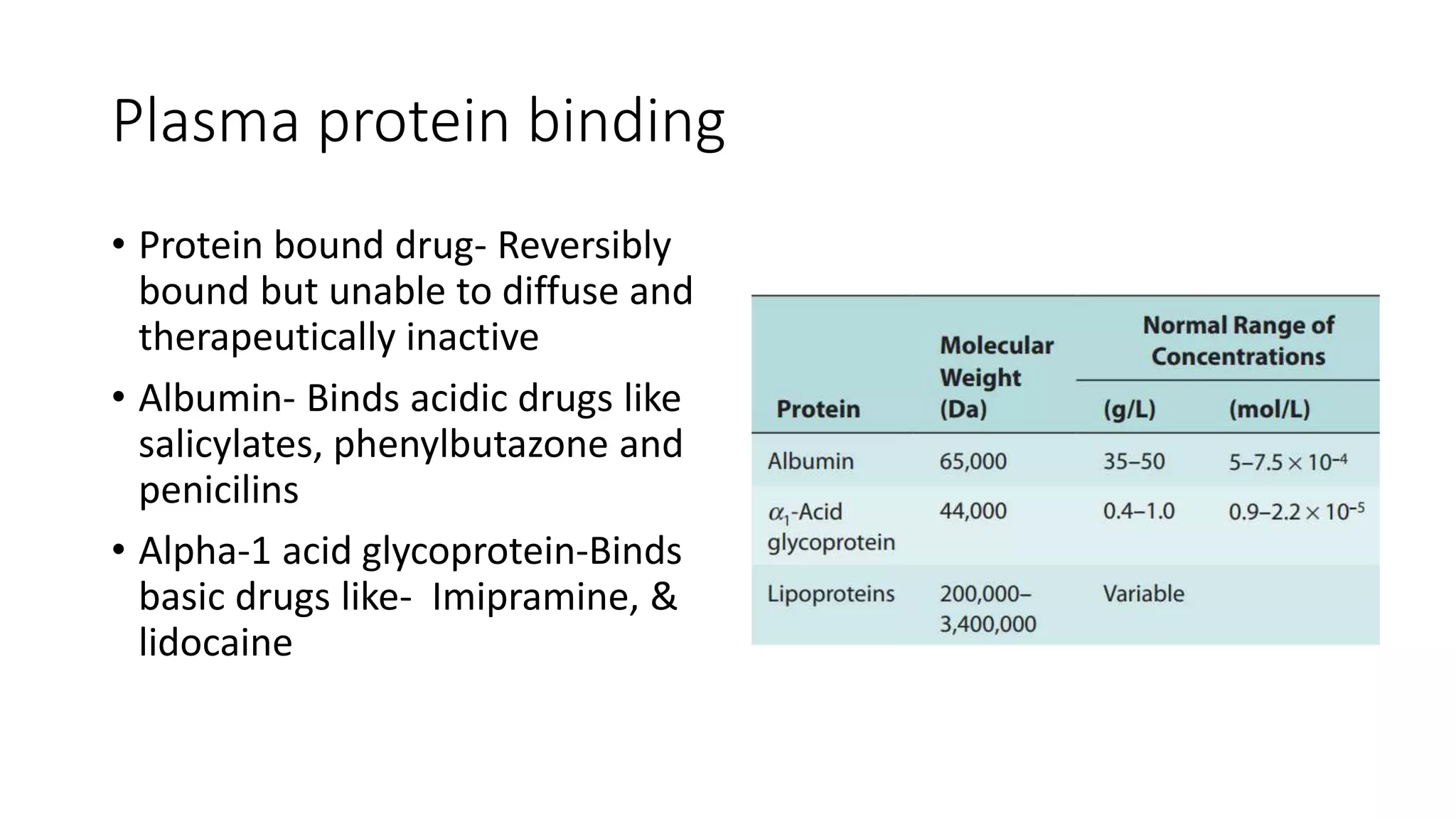 Plasma protein binding

• Protein bound drug- Reversibly bound but unable to diffuse and therapeutically inactive

• Albumin- Binds acidic drugs like salicylates, phenylbutazone and penicilins

• Alpha-1 acid glycoprotein-Binds basic drugs like- Imipramine, & lidocaine

| Protein | Molecular Weight (Da) | Normal Range of Concentrations (g/L) | Normal Range of Concentrations (mol/L) |
|---|---|---|---|
| Albumin | 65,000 | 35–50 | $5–7.5 \times 10^{-4}$ |
| $\alpha_1$-Acid glycoprotein | 44,000 | 0.4–1.0 | $0.9–2.2 \times 10^{-5}$ |
| Lipoproteins | 200,000–3,400,000 | Variable | |